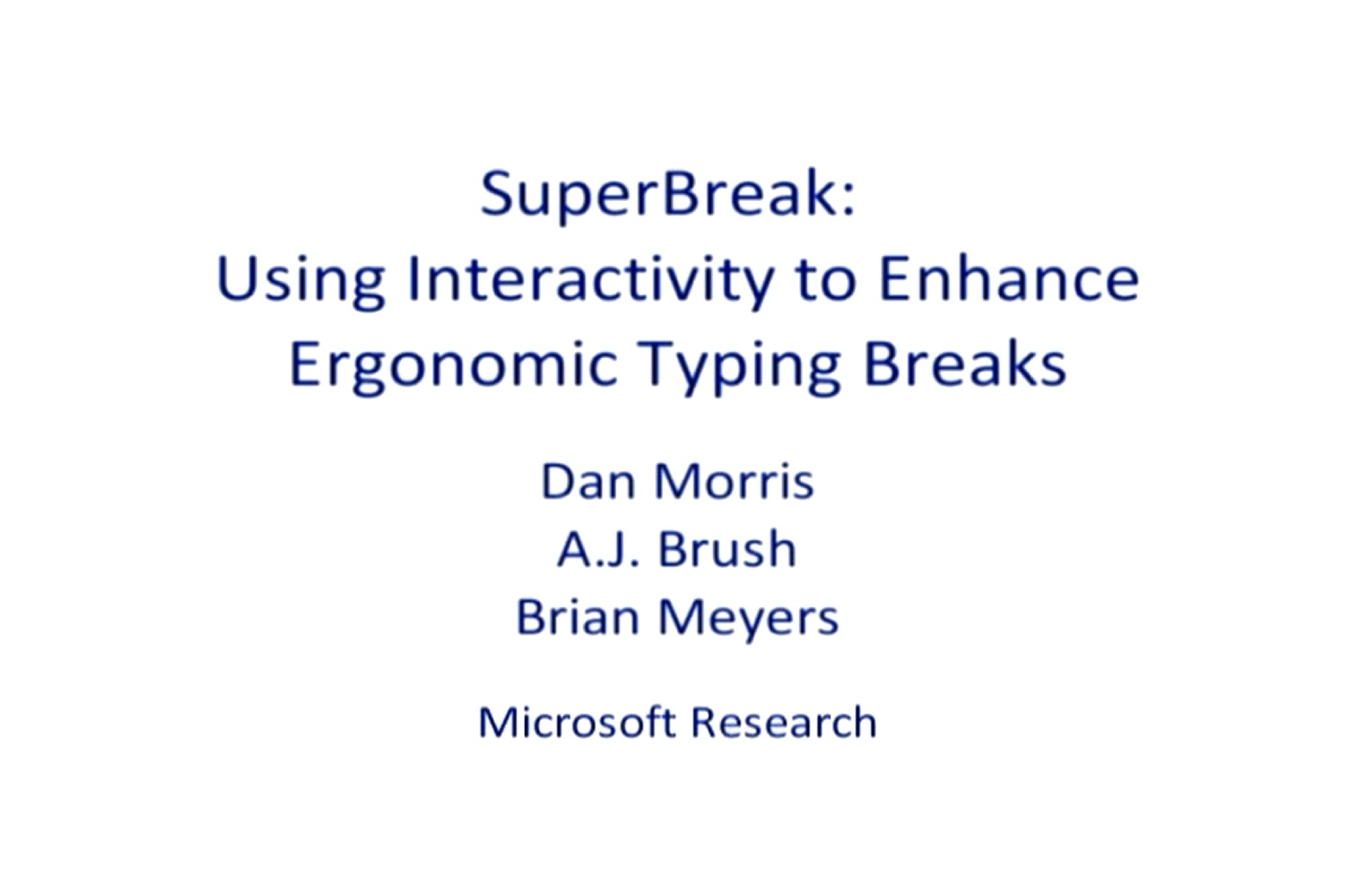 SuperBreak:
Using Interactivity to Enhance Ergonomic Typing Breaks

Dan Morris
A.J. Brush
Brian Meyers

Microsoft Research